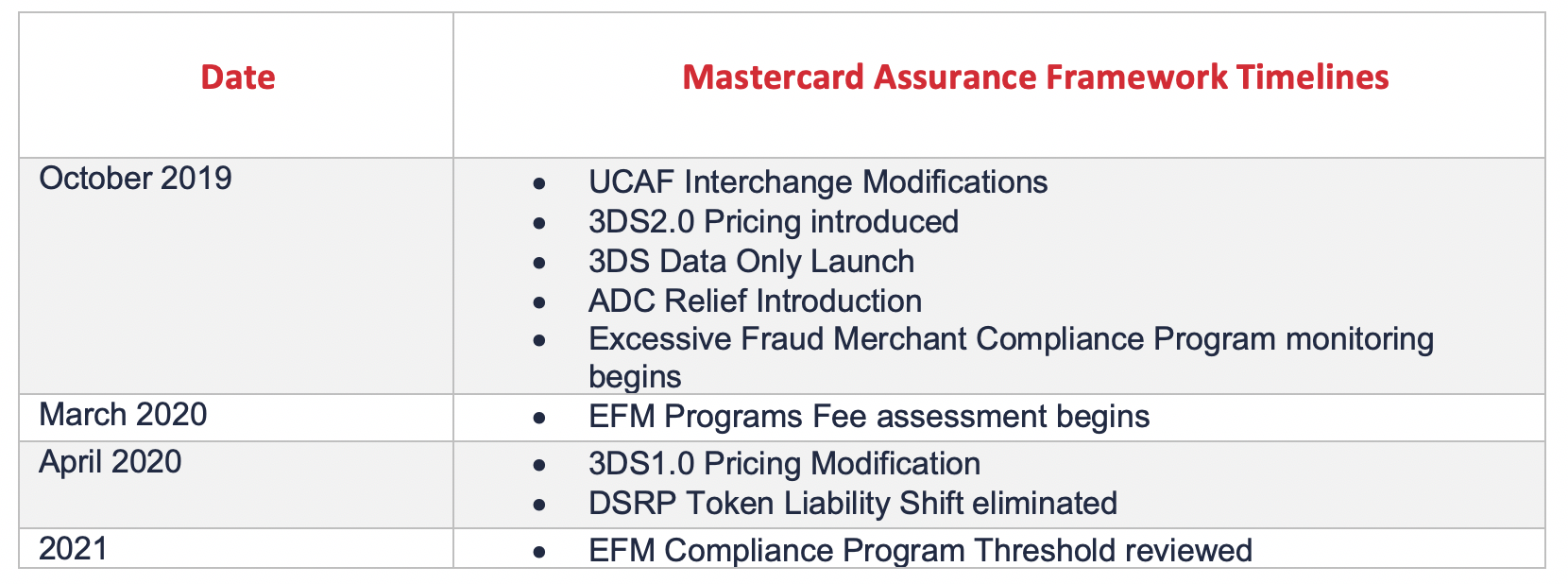 | Date | Mastercard Assurance Framework Timelines |
|---|---|
| October 2019 | • UCAF Interchange Modifications<br>• 3DS2.0 Pricing introduced<br>• 3DS Data Only Launch<br>• ADC Relief Introduction<br>• Excessive Fraud Merchant Compliance Program monitoring begins |
| March 2020 | • EFM Programs Fee assessment begins |
| April 2020 | • 3DS1.0 Pricing Modification<br>• DSRP Token Liability Shift eliminated |
| 2021 | • EFM Compliance Program Threshold reviewed |